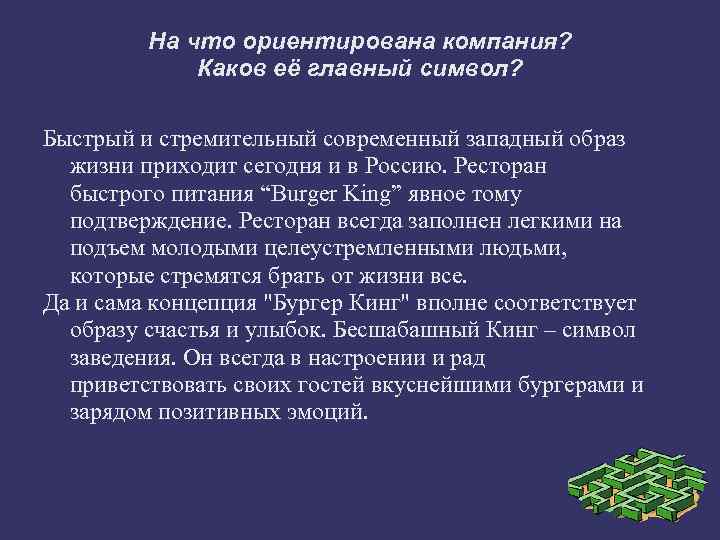 На что ориентирована компания?
Каков её главный символ?

Быстрый и стремительный современный западный образ жизни приходит сегодня и в Россию. Ресторан быстрого питания “Burger King” явное тому подтверждение. Ресторан всегда заполнен легкими на подъем молодыми целеустремленными людьми, которые стремятся брать от жизни все.

Да и сама концепция "Бургер Кинг" вполне соответствует образу счастья и улыбок. Бесшабашный Кинг – символ заведения. Он всегда в настроении и рад приветствовать своих гостей вкуснейшими бургерами и зарядом позитивных эмоций.